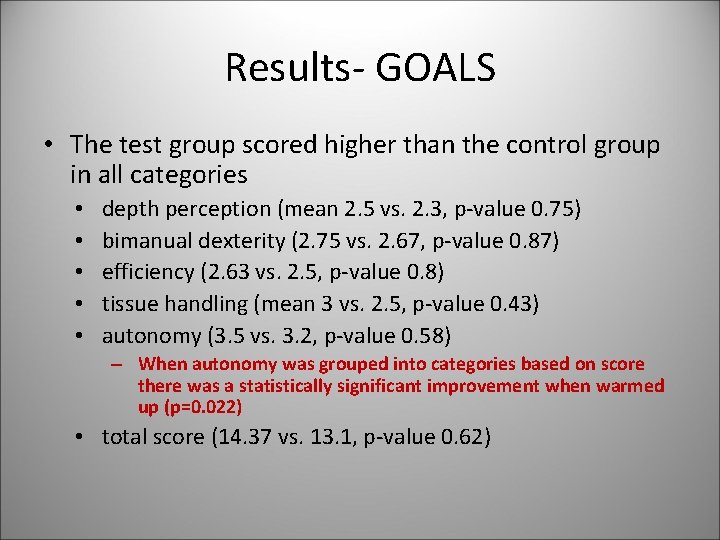 Results- GOALS

• The test group scored higher than the control group in all categories
  • depth perception (mean 2.5 vs. 2.3, p-value 0.75)
  • bimanual dexterity (2.75 vs. 2.67, p-value 0.87)
  • efficiency (2.63 vs. 2.5, p-value 0.8)
  • tissue handling (mean 3 vs. 2.5, p-value 0.43)
  • autonomy (3.5 vs. 3.2, p-value 0.58)
    – When autonomy was grouped into categories based on score there was a statistically significant improvement when warmed up (p=0.022)
  • total score (14.37 vs. 13.1, p-value 0.62)